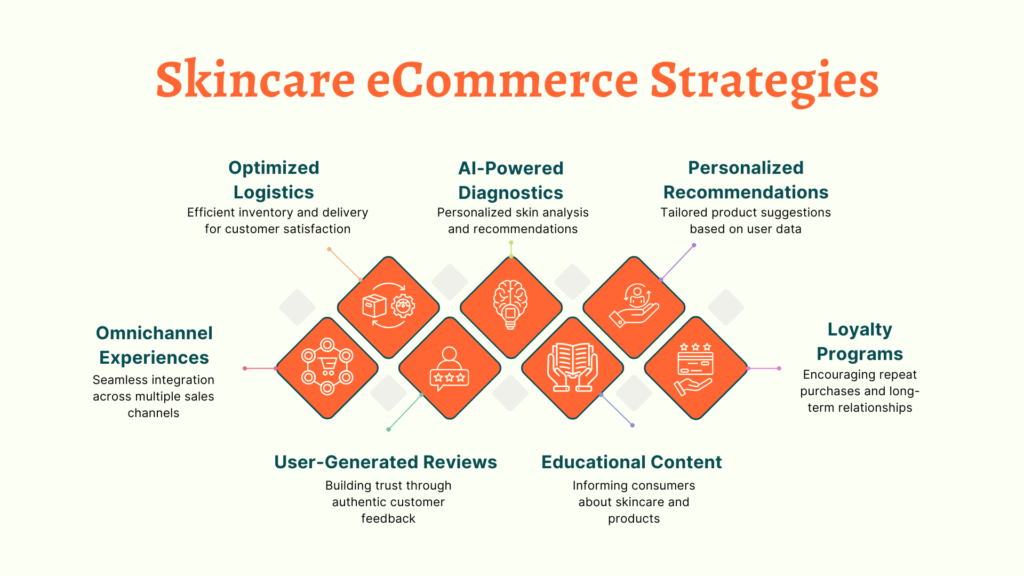 Skincare eCommerce Strategies

Optimized Logistics
Efficient inventory and delivery for customer satisfaction

AI-Powered Diagnostics
Personalized skin analysis and recommendations

Personalized Recommendations
Tailored product suggestions based on user data

Omnichannel Experiences
Seamless integration across multiple sales channels

Loyalty Programs
Encouraging repeat purchases and long-term relationships

User-Generated Reviews
Building trust through authentic customer feedback

Educational Content
Informing consumers about skincare and products